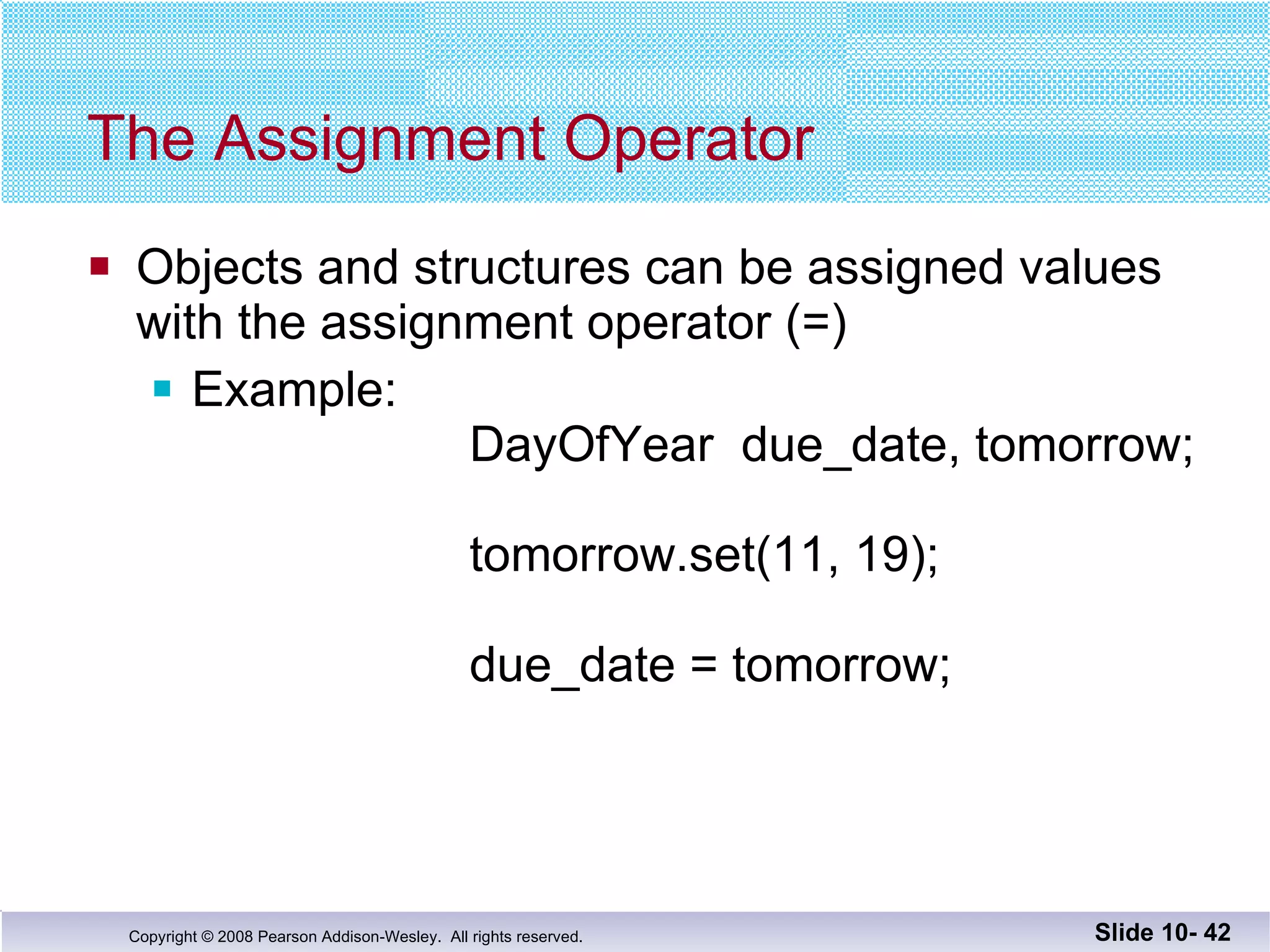 The Assignment Operator

Objects and structures can be assigned values with the assignment operator (=)

Example:

DayOfYear due_date, tomorrow;

tomorrow.set(11, 19);

due_date = tomorrow;

Copyright © 2008 Pearson Addison-Wesley. All rights reserved.

Slide 10- 42